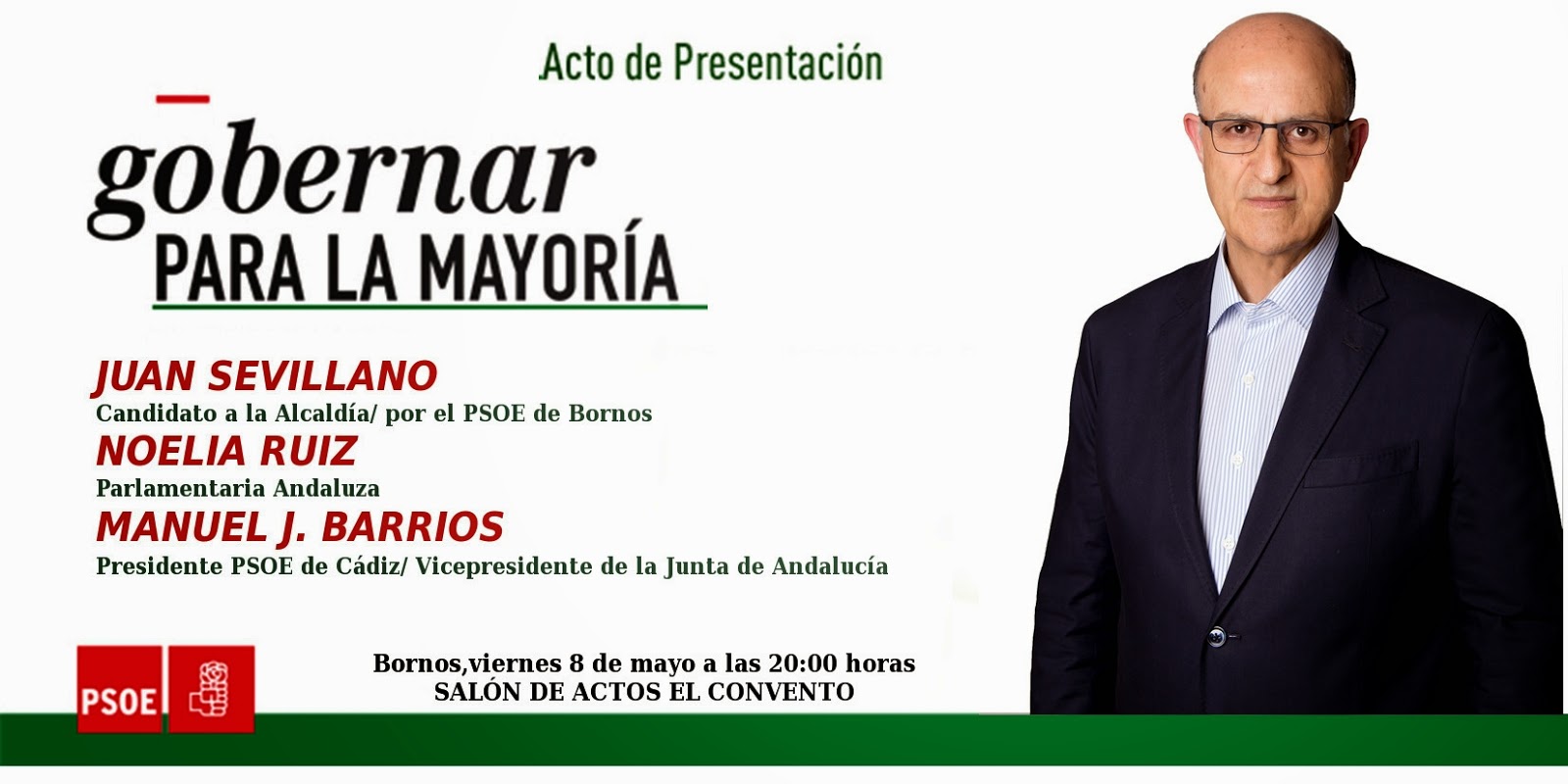 Acto de Presentación

gobernar
PARA LA MAYORÍA

JUAN SEVILLANO
Candidato a la Alcaldía/ por el PSOE de Bornos
NOELIA RUIZ
Parlamentaria Andaluza
MANUEL J. BARRIOS
Presidente PSOE de Cádiz/ Vicepresidente de la Junta de Andalucía

PSOE

Bornos,viernes 8 de mayo a las 20:00 horas
SALÓN DE ACTOS EL CONVENTO